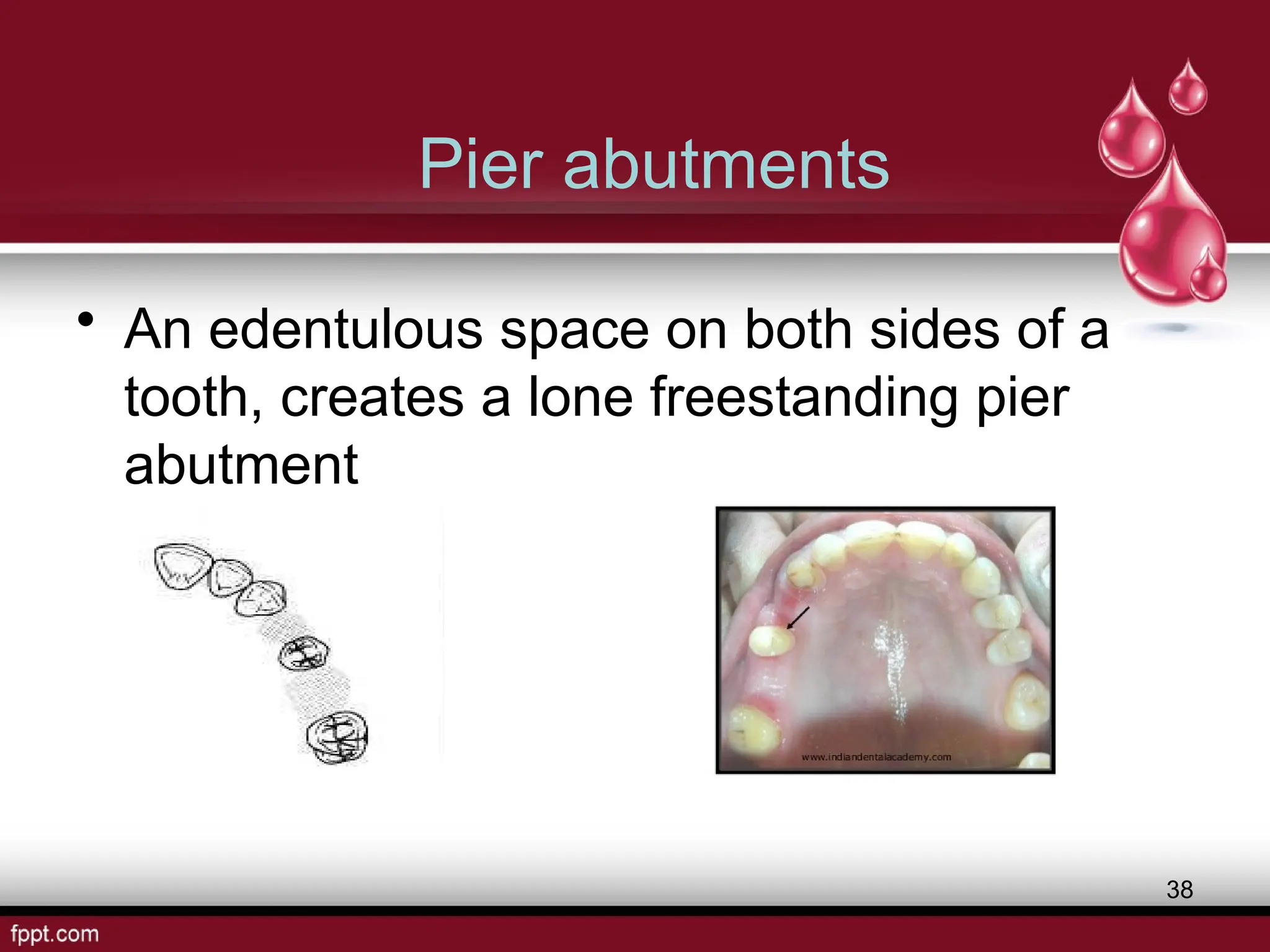 Pier abutments

• An edentulous space on both sides of a tooth, creates a lone freestanding pier abutment

www.indiandentalacademy.com

38

fppt.com